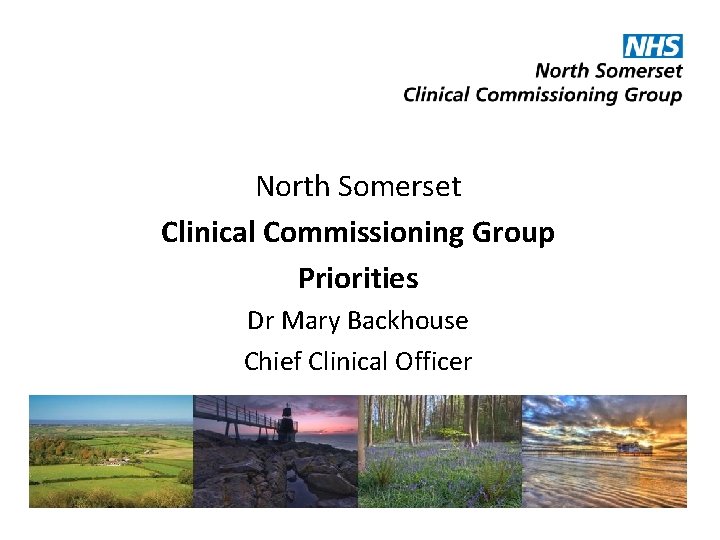 NHS
North Somerset
Clinical Commissioning Group

North Somerset
Clinical Commissioning Group
Priorities
Dr Mary Backhouse
Chief Clinical Officer